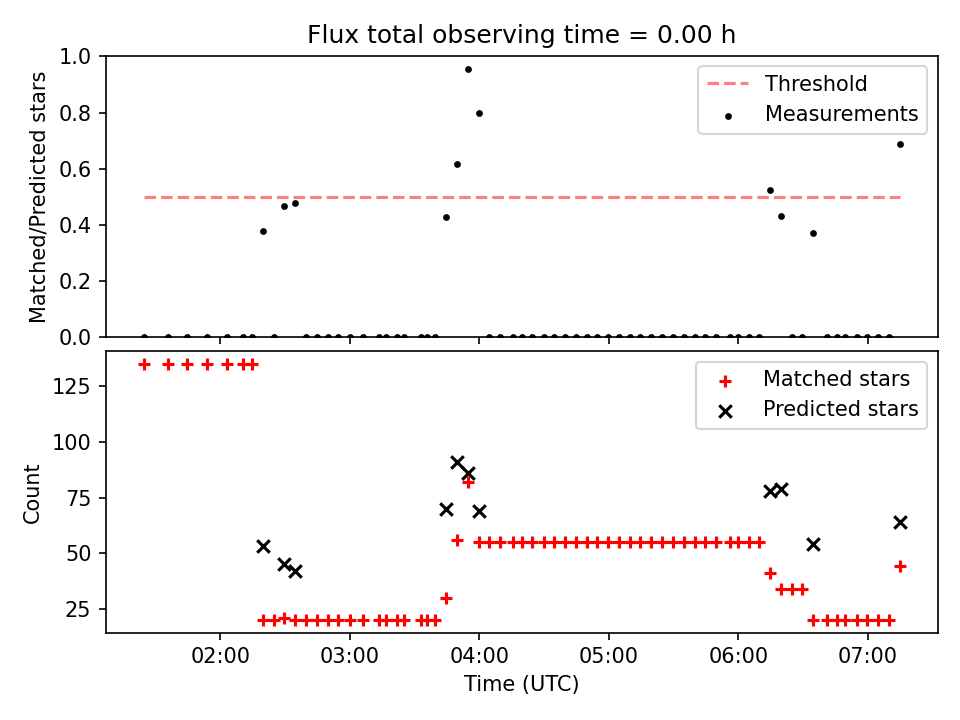 Flux total observing time = 0.00 h

Matched/Predicted stars

1.0
0.8
0.6
0.4
0.2
0.0

Threshold
Measurements

Count

125
100
75
50
25

Matched stars
Predicted stars

02:00
03:00
04:00
05:00
06:00
07:00

Time (UTC)